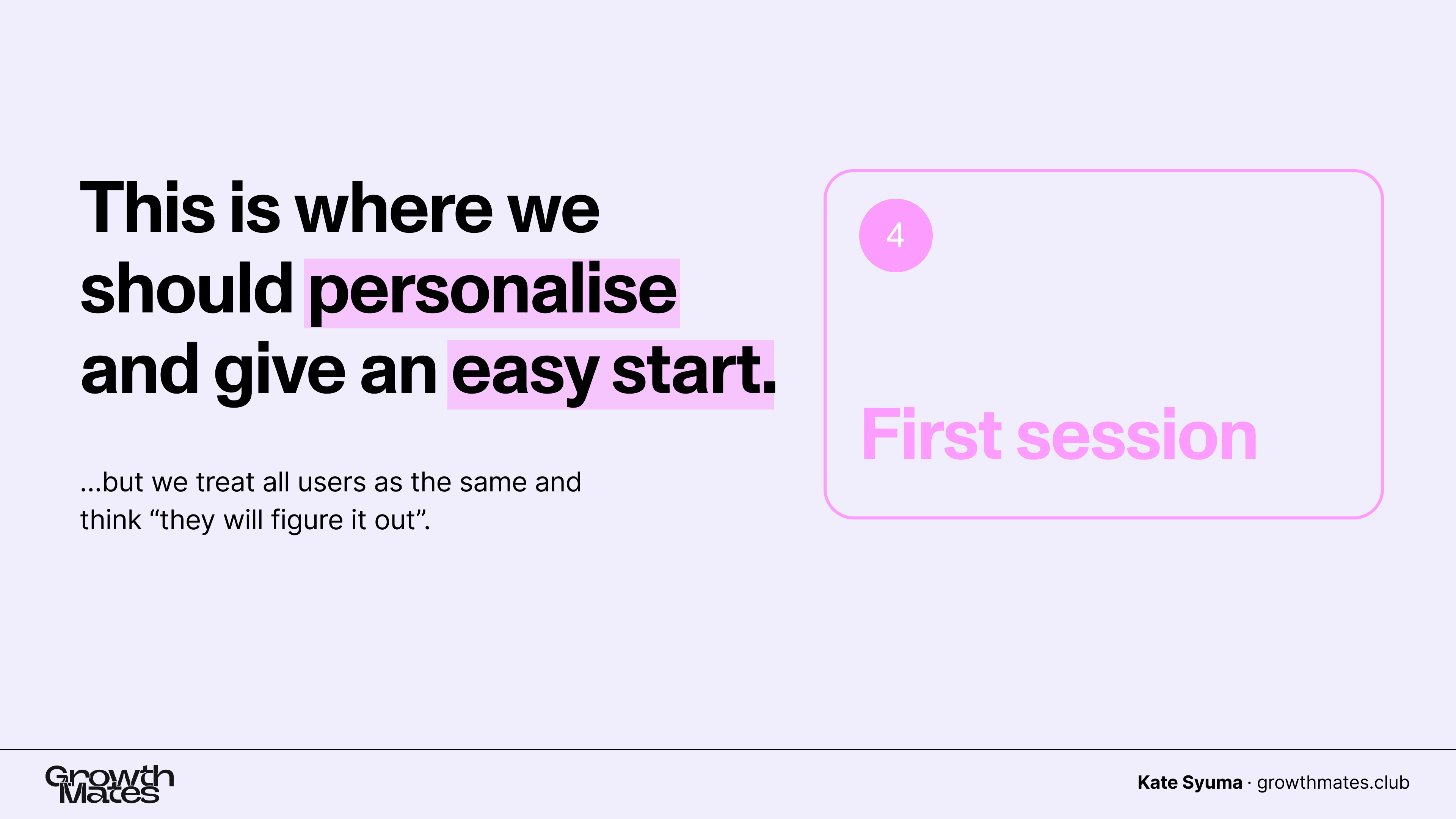 This is where we should personalise and give an easy start.

...but we treat all users as the same and think “they will figure it out”.

4

First session

Growth Mates

Kate Syuma · growthmates.club